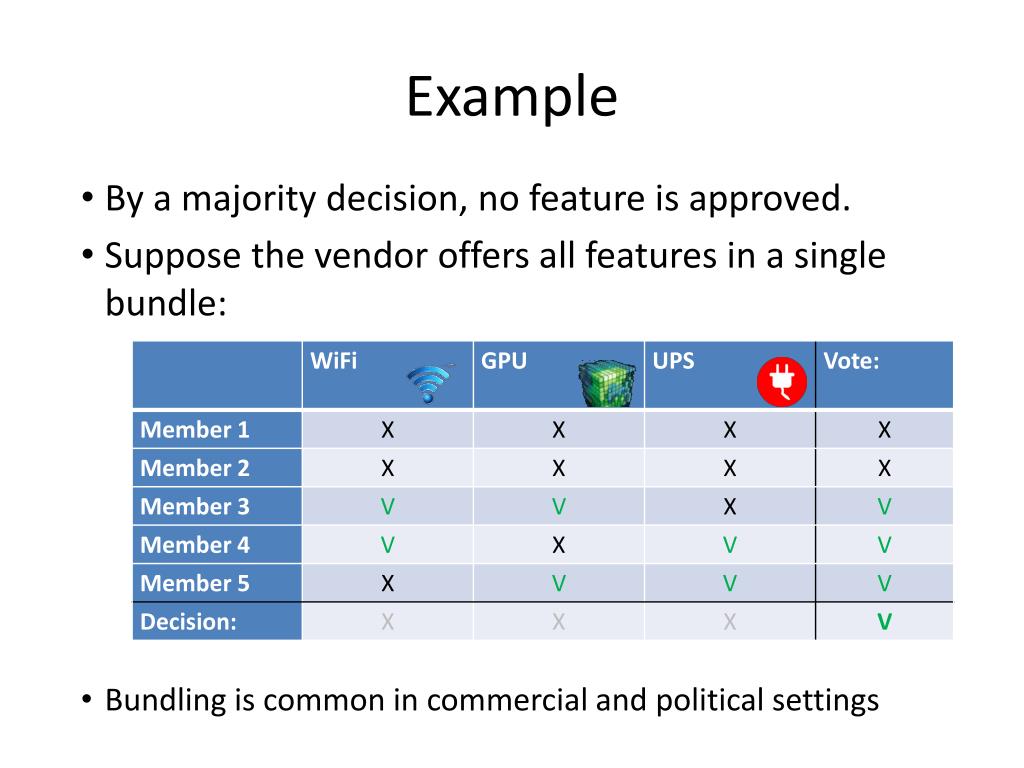 Example

• By a majority decision, no feature is approved.

• Suppose the vendor offers all features in a single bundle:

| | WiFi | GPU | UPS | Vote: |
|---|---|---|---|---|
| Member 1 | X | X | X | X |
| Member 2 | X | X | X | X |
| Member 3 | V | V | X | V |
| Member 4 | V | X | V | V |
| Member 5 | X | V | V | V |
| Decision: | X | X | X | V |

• Bundling is common in commercial and political settings